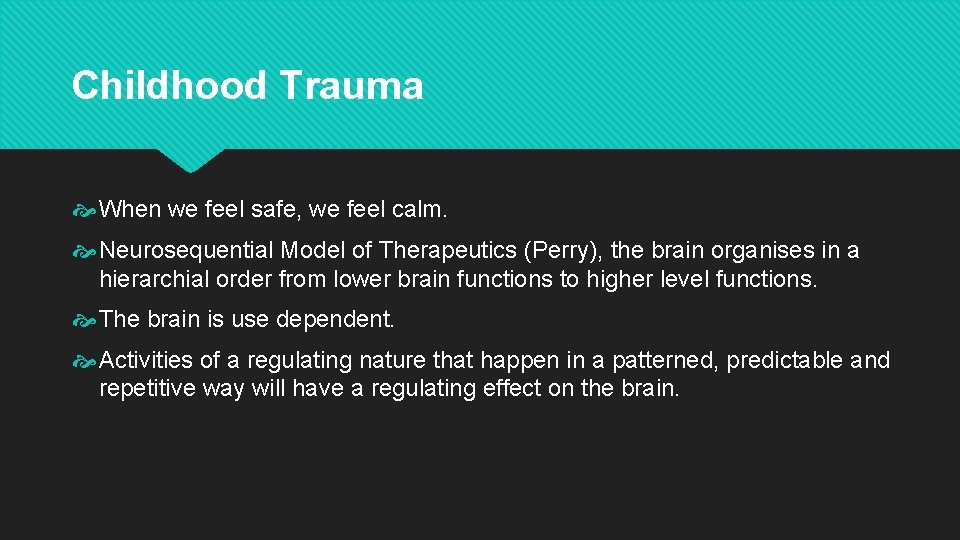 Childhood Trauma

When we feel safe, we feel calm.

Neurosequential Model of Therapeutics (Perry), the brain organises in a hierarchial order from lower brain functions to higher level functions.

The brain is use dependent.

Activities of a regulating nature that happen in a patterned, predictable and repetitive way will have a regulating effect on the brain.